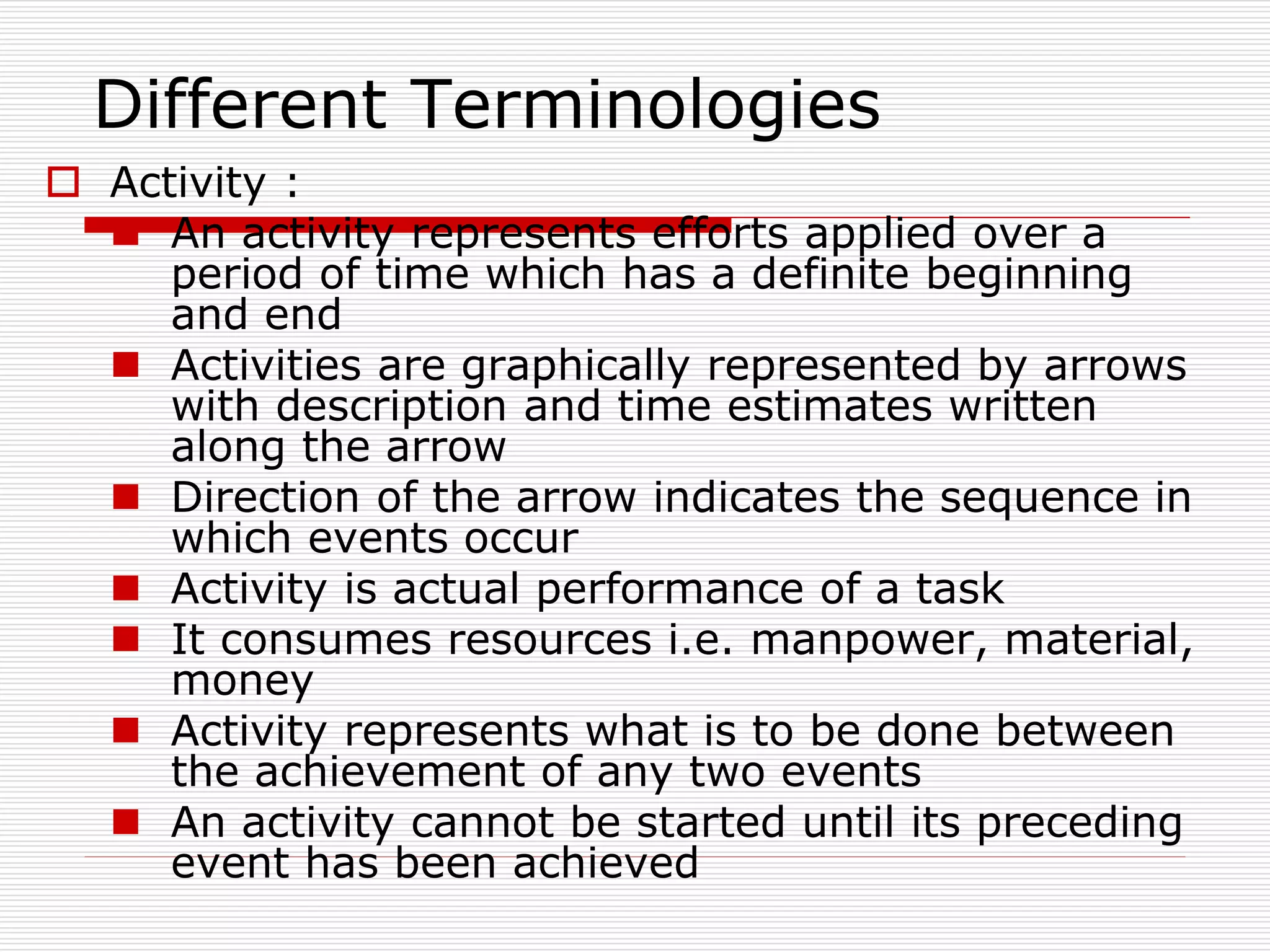 Different Terminologies

Activity :

An activity represents efforts applied over a period of time which has a definite beginning and end

Activities are graphically represented by arrows with description and time estimates written along the arrow

Direction of the arrow indicates the sequence in which events occur

Activity is actual performance of a task

It consumes resources i.e. manpower, material, money

Activity represents what is to be done between the achievement of any two events

An activity cannot be started until its preceding event has been achieved